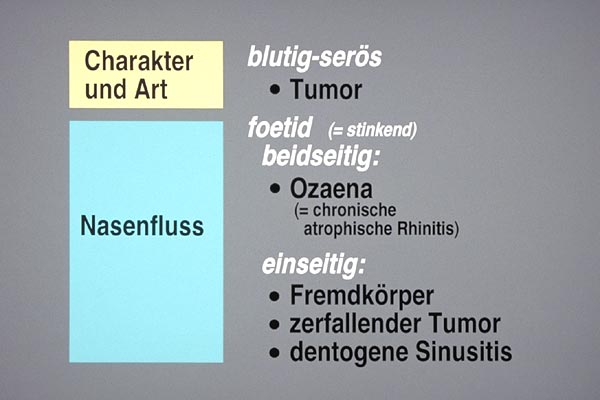 Charakter und Art

Nasenfluss

blutig-serös

• Tumor

foetid (= stinkend)

beidseitig:

• Ozaena (= chronische atrophische Rhinitis)

einseitig:

• Fremdkörper
• zerfallender Tumor
• dentogene Sinusitis